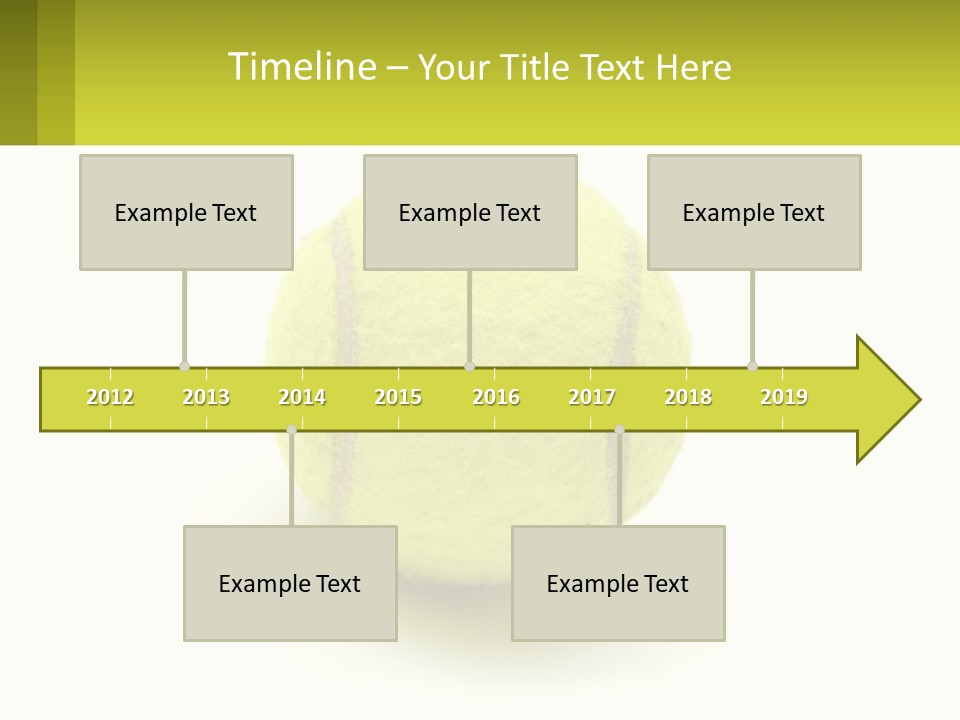 Timeline – Your Title Text Here

Example Text

Example Text

Example Text

2012 2013 2014 2015 2016 2017 2018 2019

Example Text

Example Text